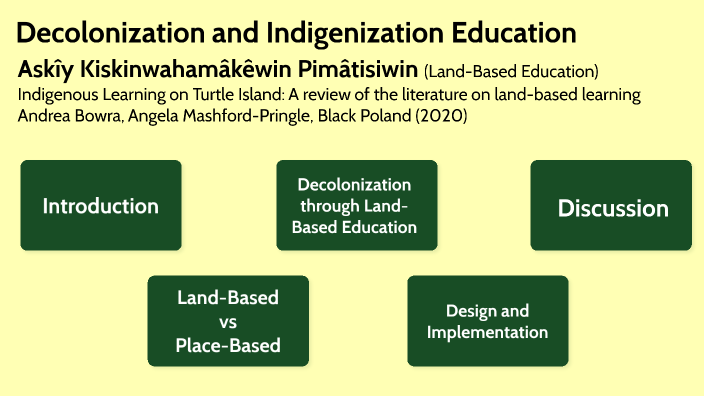 Decolonization and Indigenization Education

Askîy Kiskinwahamâkêwin Pimâtisiwin (Land-Based Education)

Indigenous Learning on Turtle Island: A review of the literature on land-based learning
Andrea Bowra, Angela Mashford-Pringle, Black Poland (2020)

Introduction

Decolonization through Land-Based Education

Discussion

Land-Based vs Place-Based

Design and Implementation